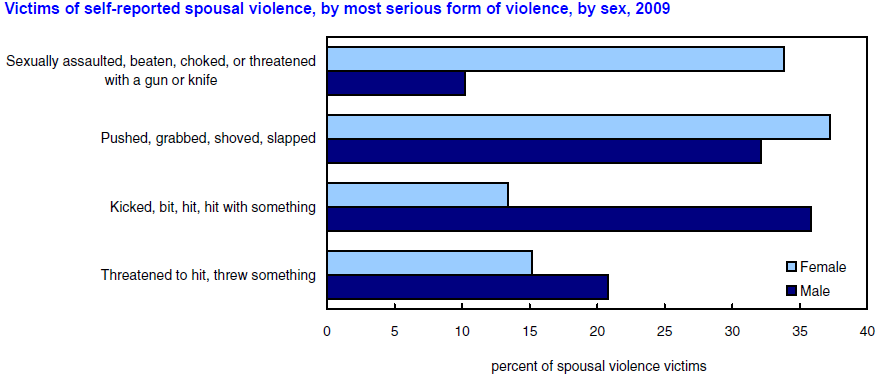 Victims of self-reported spousal violence, by most serious form of violence, by sex, 2009

Sexually assaulted, beaten, choked, or threatened with a gun or knife

Pushed, grabbed, shoved, slapped

Kicked, bit, hit, hit with something

Threatened to hit, threw something

Female
Male

0 5 10 15 20 25 30 35 40

percent of spousal violence victims